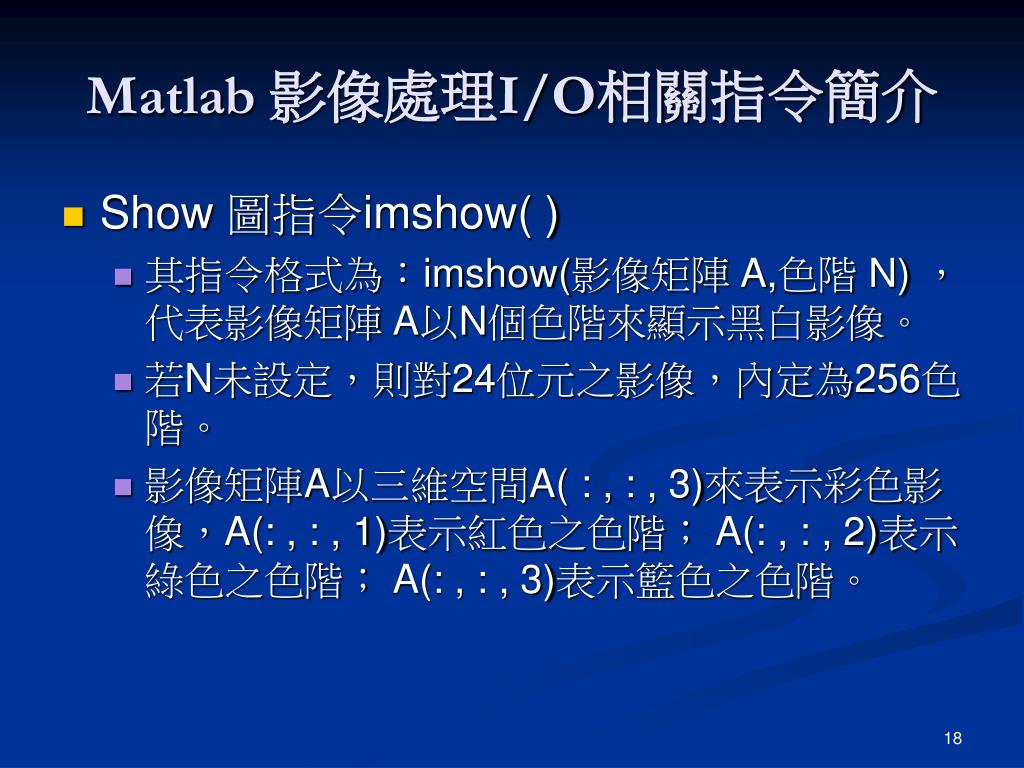 Matlab 影像處理I/O相關指令簡介

Show 圖指令imshow( )

其指令格式為：imshow(影像矩陣 A,色階 N) ，代表影像矩陣 A以N個色階來顯示黑白影像。

若N未設定，則對24位元之影像，內定為256色階。

影像矩陣A以三維空間A( : , : , 3)來表示彩色影像，A(: , : , 1)表示紅色之色階； A(: , : , 2)表示綠色之色階； A(: , : , 3)表示籃色之色階。

18